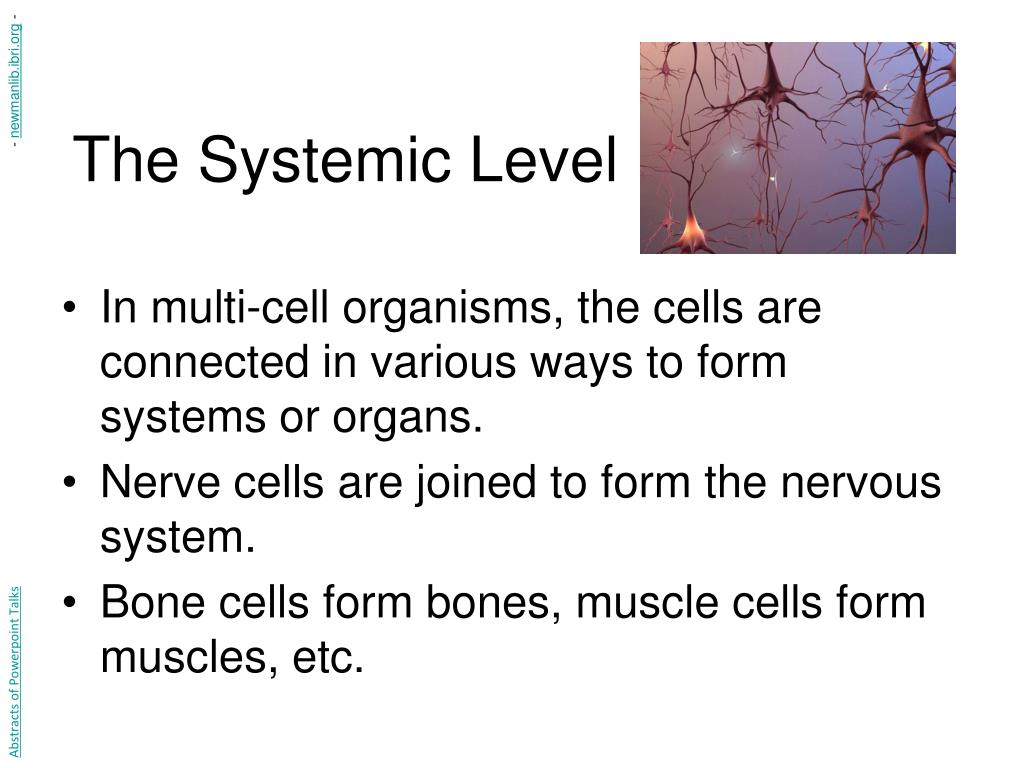 Abstracts of Powerpoint Talks - newmanlib.ibri.org -

The Systemic Level

• In multi-cell organisms, the cells are connected in various ways to form systems or organs.
• Nerve cells are joined to form the nervous system.
• Bone cells form bones, muscle cells form muscles, etc.